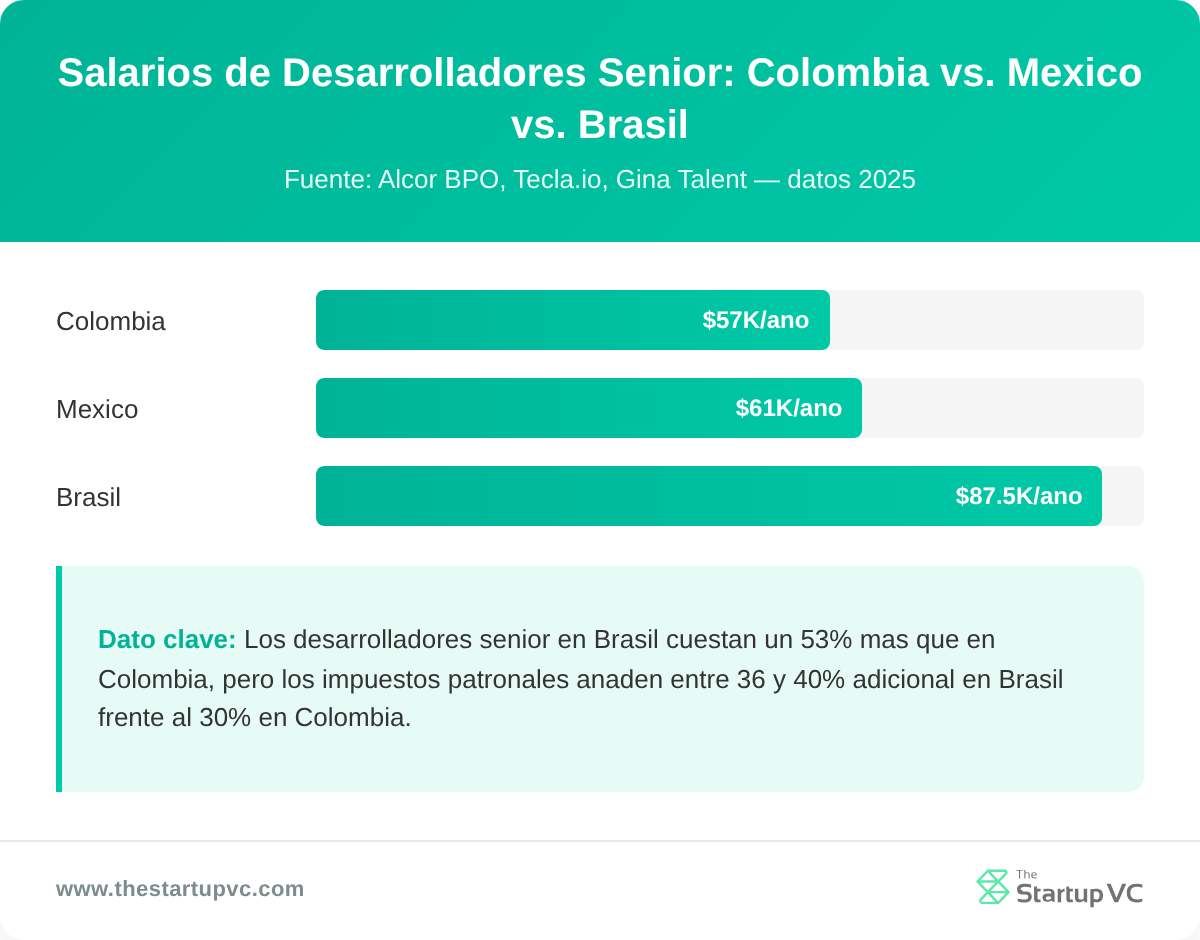 Salarios de Desarrolladores Senior: Colombia vs. Mexico vs. Brasil

Fuente: Alcor BPO, Tecla.io, Gina Talent — datos 2025

Colombia $57K/ano

Mexico $61K/ano

Brasil $87.5K/ano

Dato clave: Los desarrolladores senior en Brasil cuestan un 53% mas que en Colombia, pero los impuestos patronales anaden entre 36 y 40% adicional en Brasil frente al 30% en Colombia.

www.thestartupvc.com

The Startup VC